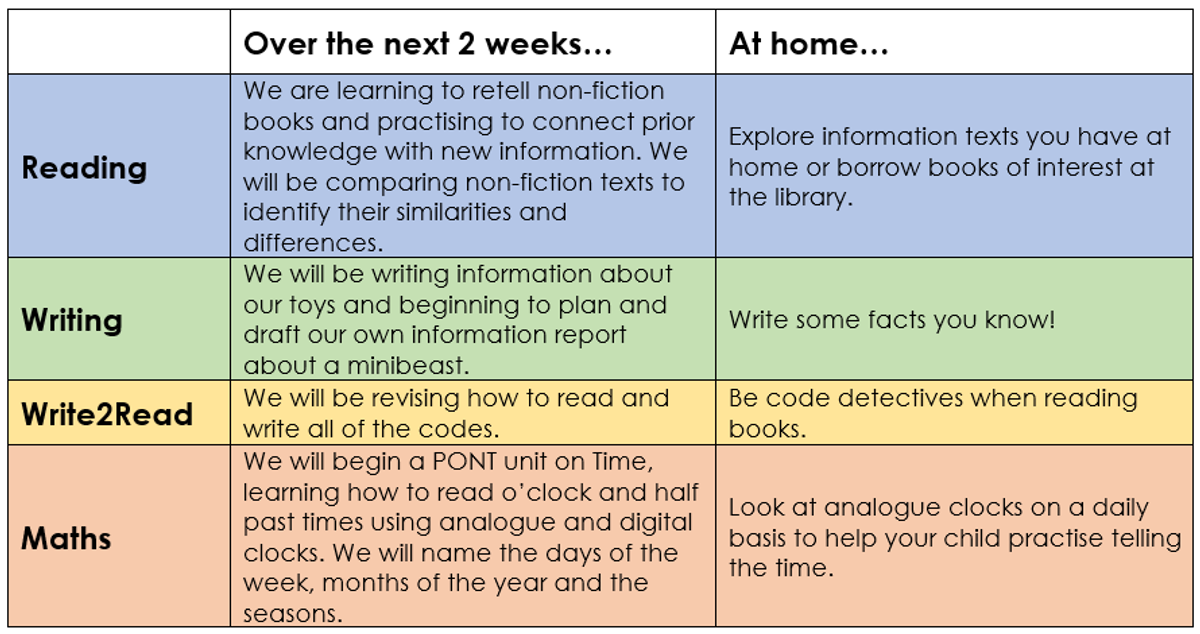 | | Over the next 2 weeks… | At home… |
|---|---|---|
| Reading | We are learning to retell non-fiction books and practising to connect prior knowledge with new information. We will be comparing non-fiction texts to identify their similarities and differences. | Explore information texts you have at home or borrow books of interest at the library. |
| Writing | We will be writing information about our toys and beginning to plan and draft our own information report about a minibeast. | Write some facts you know! |
| Write2Read | We will be revising how to read and write all of the codes. | Be code detectives when reading books. |
| Maths | We will begin a PONT unit on Time, learning how to read o'clock and half past times using analogue and digital clocks. We will name the days of the week, months of the year and the seasons. | Look at analogue clocks on a daily basis to help your child practise telling the time. |